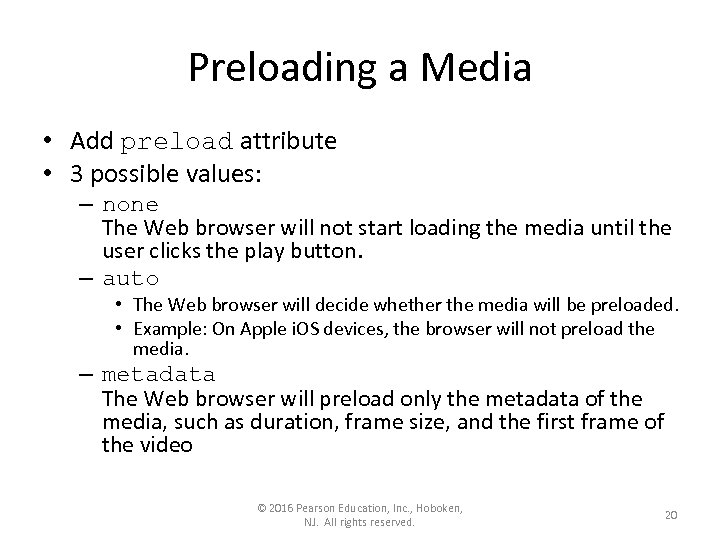 Preloading a Media

• Add preload attribute
• 3 possible values:
– none
The Web browser will not start loading the media until the user clicks the play button.
– auto
• The Web browser will decide whether the media will be preloaded.
• Example: On Apple iOS devices, the browser will not preload the media.
– metadata
The Web browser will preload only the metadata of the media, such as duration, frame size, and the first frame of the video

© 2016 Pearson Education, Inc., Hoboken, NJ. All rights reserved.

20